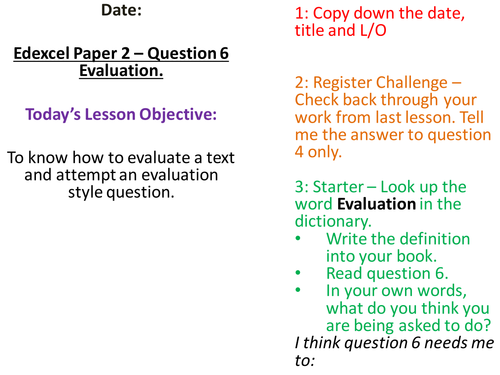 Date:

Edexcel Paper 2 – Question 6 Evaluation.

Today's Lesson Objective:

To know how to evaluate a text and attempt an evaluation style question.

1: Copy down the date, title and L/O

2: Register Challenge – Check back through your work from last lesson. Tell me the answer to question 4 only.

3: Starter – Look up the word Evaluation in the dictionary.
• Write the definition into your book.
• Read question 6.
• In your own words, what do you think you are being asked to do?
I think question 6 needs me to: